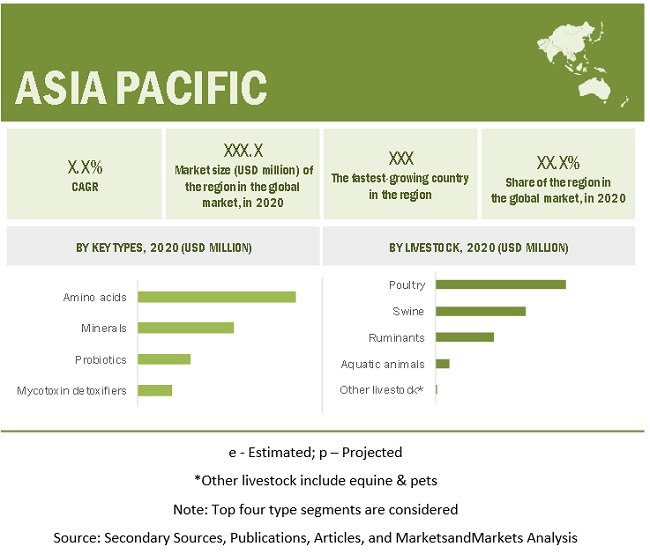 ASIA PACIFIC

X.X%
CAGR

XXX.X
Market size (USD million) of the region in the global market, in 2020

XXX
The fastest-growing country in the region

XX.X%
Share of the region in the global market, in 2020

BY KEY TYPES, 2020 (USD MILLION)

Amino acids
Minerals
Probiotics
Mycotoxin detoxifiers

BY LIVESTOCK, 2020 (USD MILLION)

Poultry
Swine
Ruminants
Aquatic animals
Other livestock*

e - Estimated; p – Projected

*Other livestock include equine & pets

Note: Top four type segments are considered

Source: Secondary Sources, Publications, Articles, and MarketsandMarkets Analysis